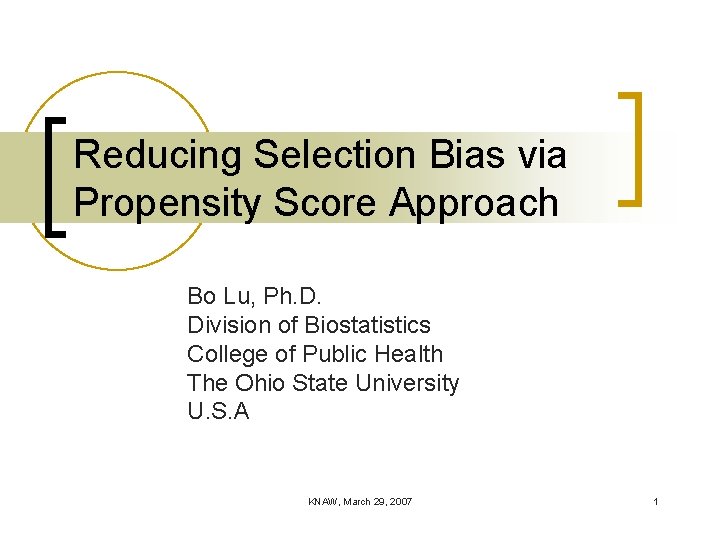 Reducing Selection Bias via Propensity Score Approach

Bo Lu, Ph.D.
Division of Biostatistics
College of Public Health
The Ohio State University
U.S.A

KNAW, March 29, 2007

1